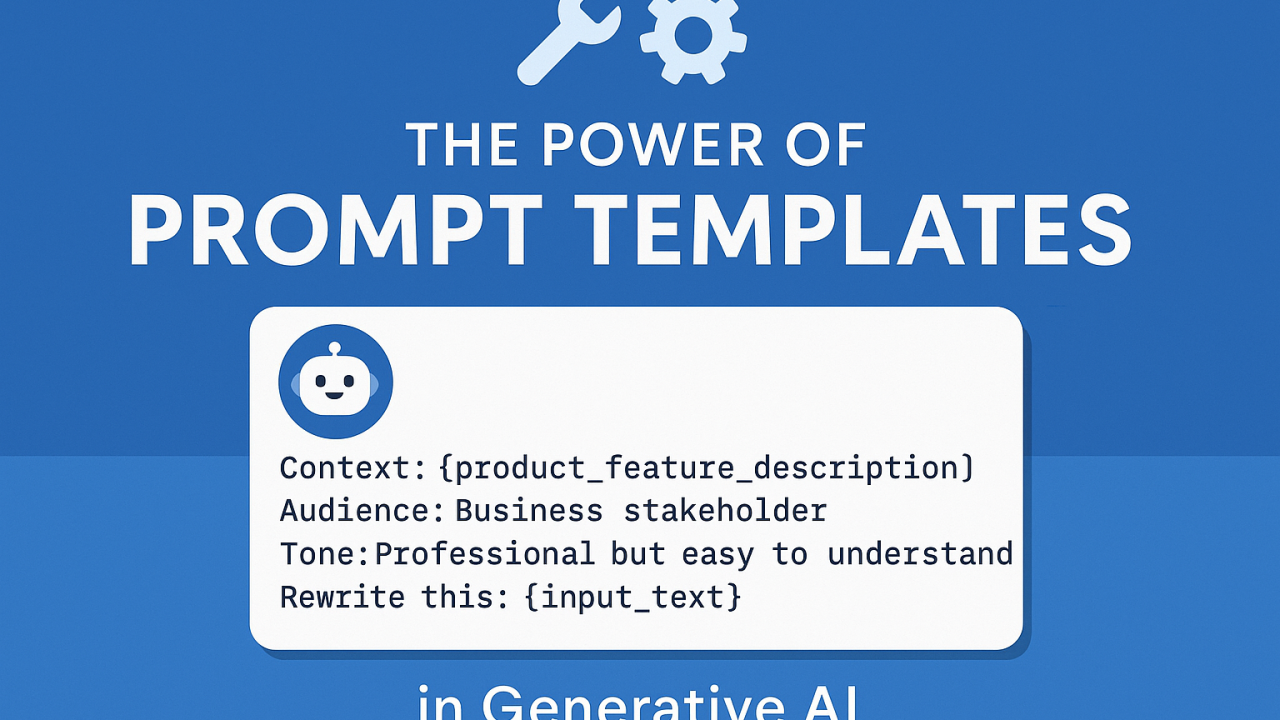 THE POWER OF
PROMPT TEMPLATES

Context: {product_feature_description)
Audience: Business stakeholder
Tone:Professional but easy to understand
Rewrite this: {input_text}

in Generative AI